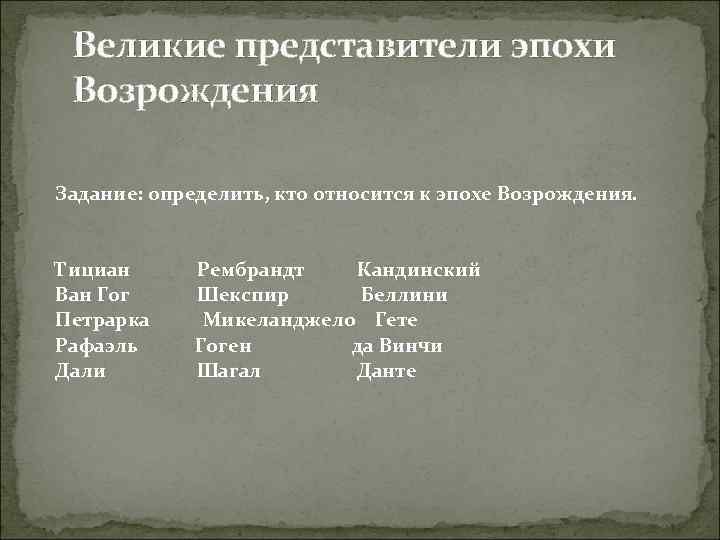 Великие представители эпохи Возрождения

Задание: определить, кто относится к эпохе Возрождения.

Тициан Рембрандт Кандинский
Ван Гог Шекспир Беллини
Петрарка Микеланджело Гете
Рафаэль Гоген да Винчи
Дали Шагал Данте